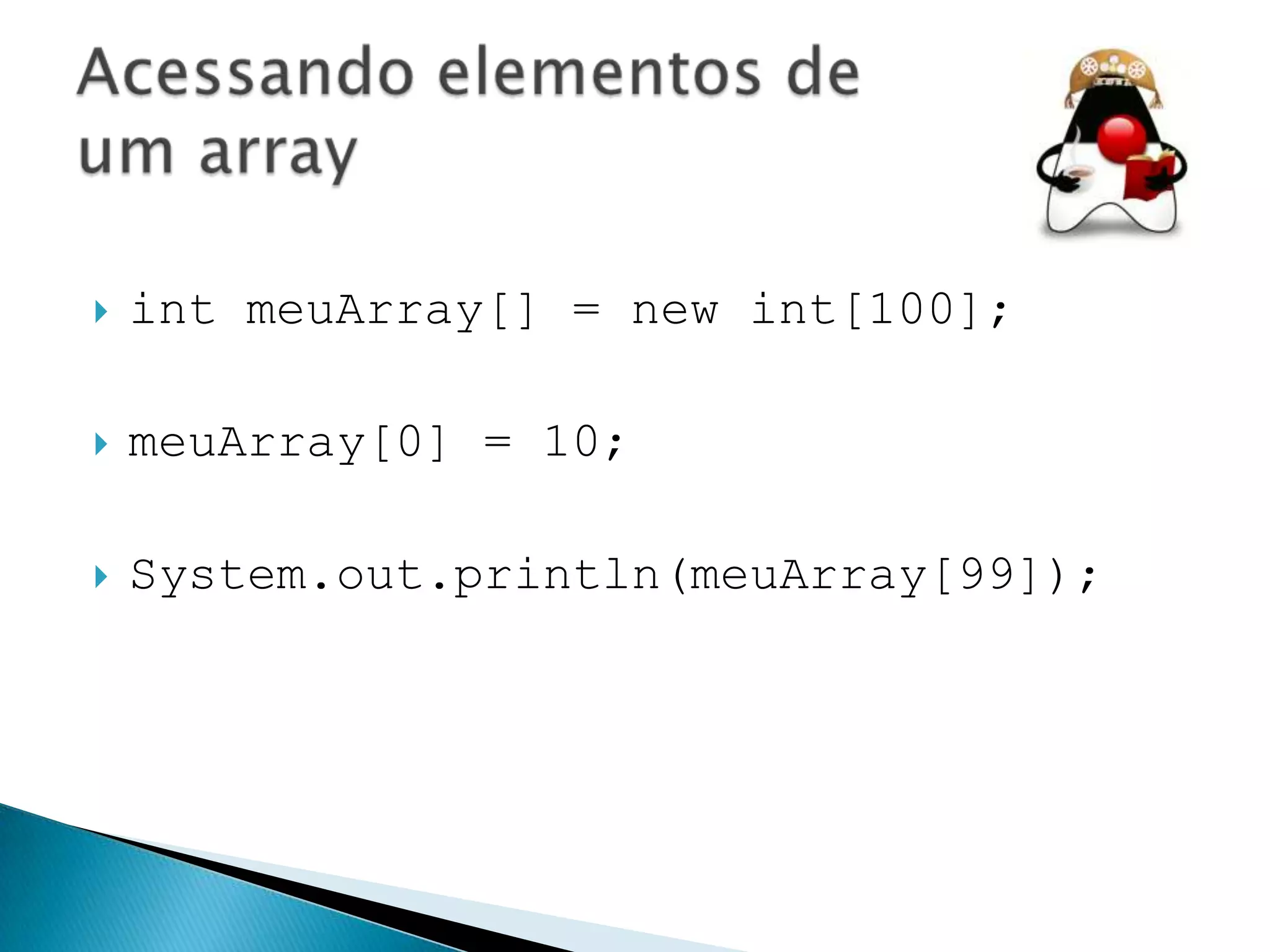 Acessando elementos de um array

int meuArray[] = new int[100];

meuArray[0] = 10;

System.out.println(meuArray[99]);